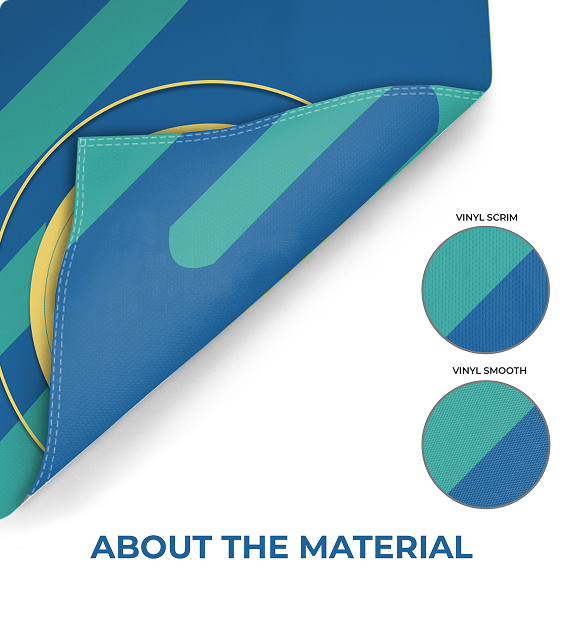 VINYL SCRIM

VINYL SMOOTH

ABOUT THE MATERIAL